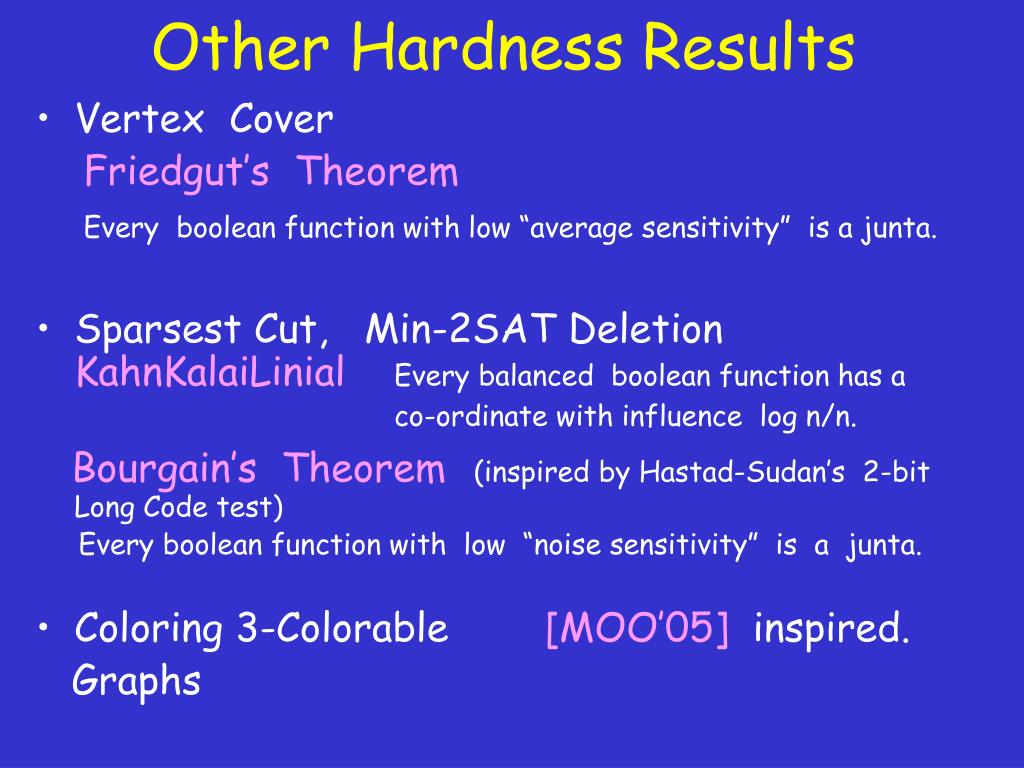 Other Hardness Results

• Vertex Cover

Friedgut's Theorem

Every boolean function with low "average sensitivity" is a junta.

• Sparsest Cut, Min-2SAT Deletion

KahnKalaiLinial Every balanced boolean function has a co-ordinate with influence log n/n.

Bourgain's Theorem (inspired by Hastad-Sudan's 2-bit Long Code test)

Every boolean function with low "noise sensitivity" is a junta.

• Coloring 3-Colorable Graphs [MOO'05] inspired.